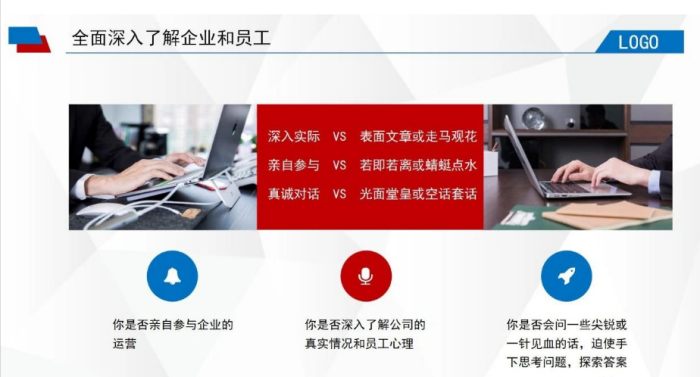 全面深入了解企业和员工

LOGO

深入实际 VS 表面文章或走马观花
亲自参与 VS 若即若离或蜻蜓点水
真诚对话 VS 光面堂皇或空话套话

你是否亲自参与企业的运营

你是否深入了解公司的真实情况和员工心理

你是否会问一些尖锐或一针见血的话，迫使手下思考问题，探索答案